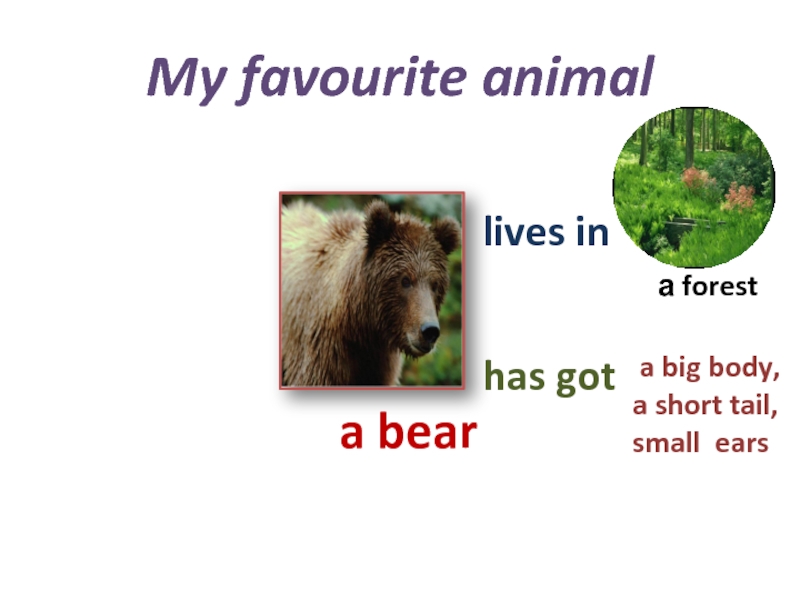 My favourite animal

lives in

a forest

has got

a big body,
a short tail,
small ears

a bear